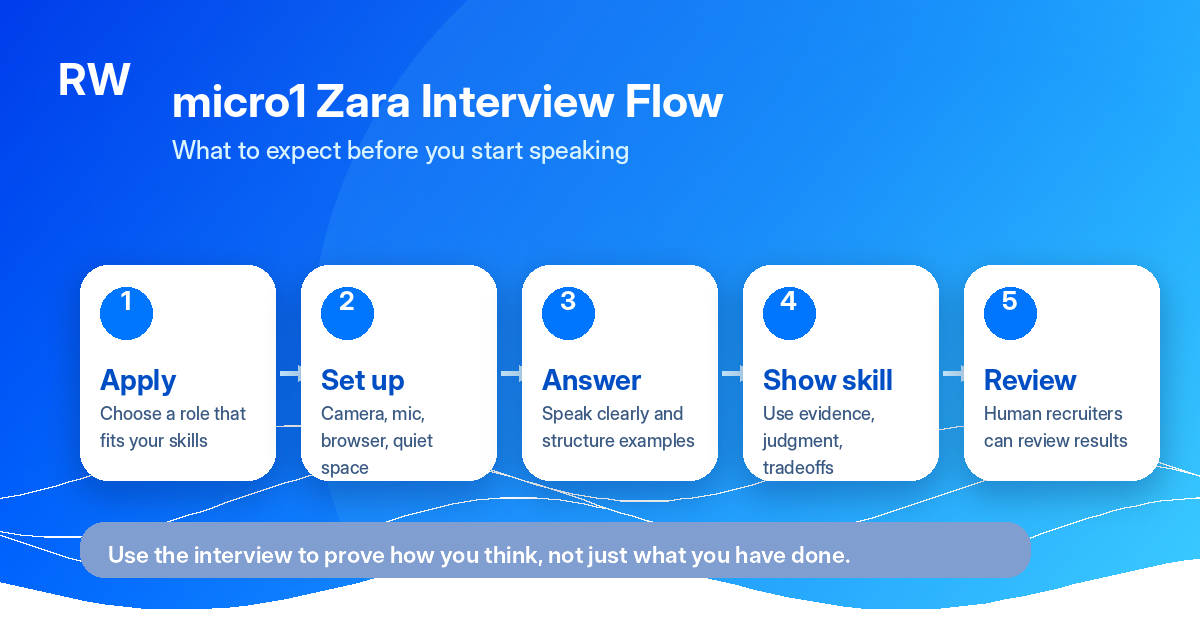 RW

micro1 Zara Interview Flow

What to expect before you start speaking

1
Apply
Choose a role that fits your skills

2
Set up
Camera, mic, browser, quiet space

3
Answer
Speak clearly and structure examples

4
Show skill
Use evidence, judgment, tradeoffs

5
Review
Human recruiters can review results

Use the interview to prove how you think, not just what you have done.